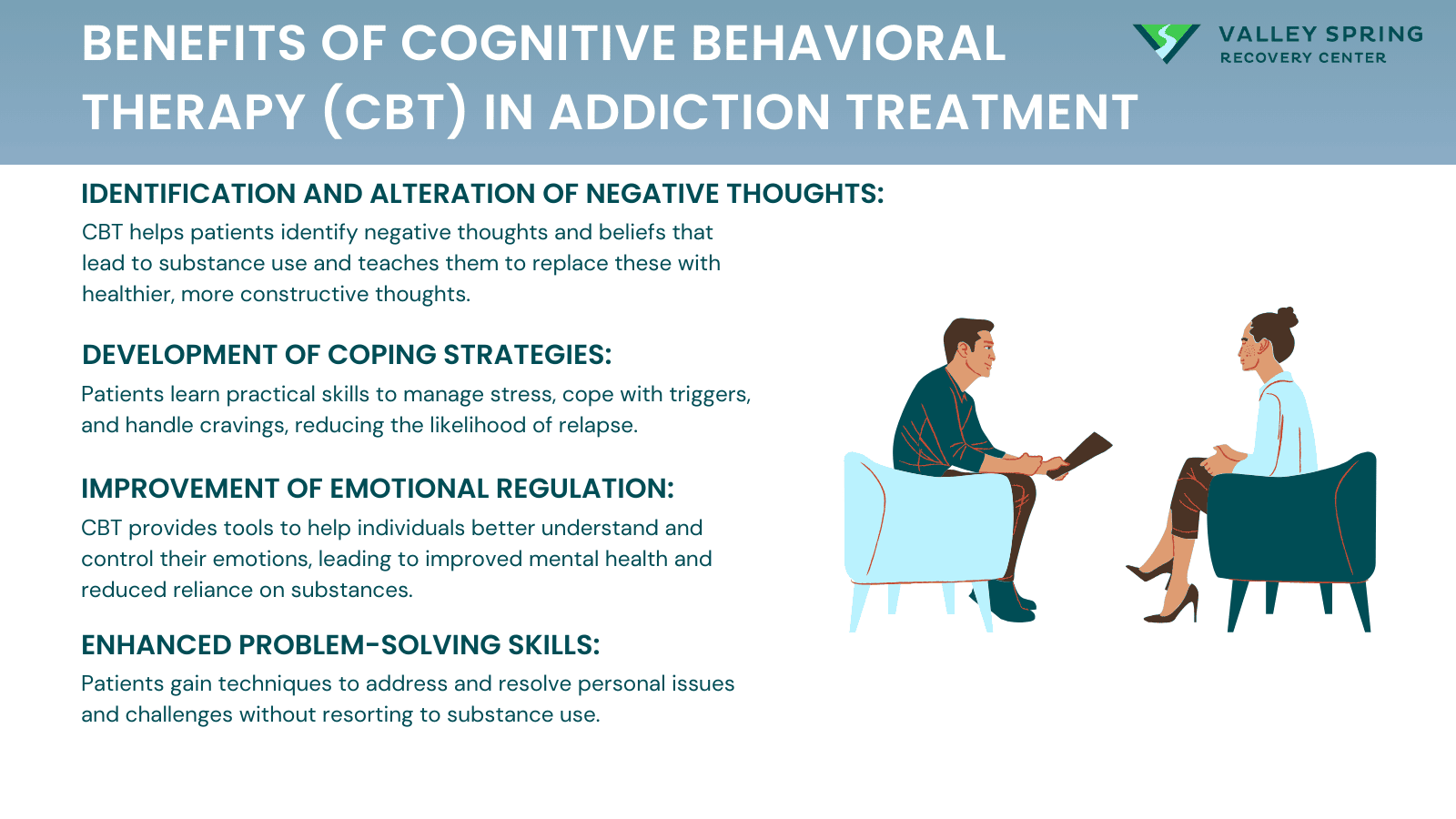 BENEFITS OF COGNITIVE BEHAVIORAL THERAPY (CBT) IN ADDICTION TREATMENT

VALLEY SPRING
RECOVERY CENTER

IDENTIFICATION AND ALTERATION OF NEGATIVE THOUGHTS:
CBT helps patients identify negative thoughts and beliefs that lead to substance use and teaches them to replace these with healthier, more constructive thoughts.

DEVELOPMENT OF COPING STRATEGIES:
Patients learn practical skills to manage stress, cope with triggers, and handle cravings, reducing the likelihood of relapse.

IMPROVEMENT OF EMOTIONAL REGULATION:
CBT provides tools to help individuals better understand and control their emotions, leading to improved mental health and reduced reliance on substances.

ENHANCED PROBLEM-SOLVING SKILLS:
Patients gain techniques to address and resolve personal issues and challenges without resorting to substance use.